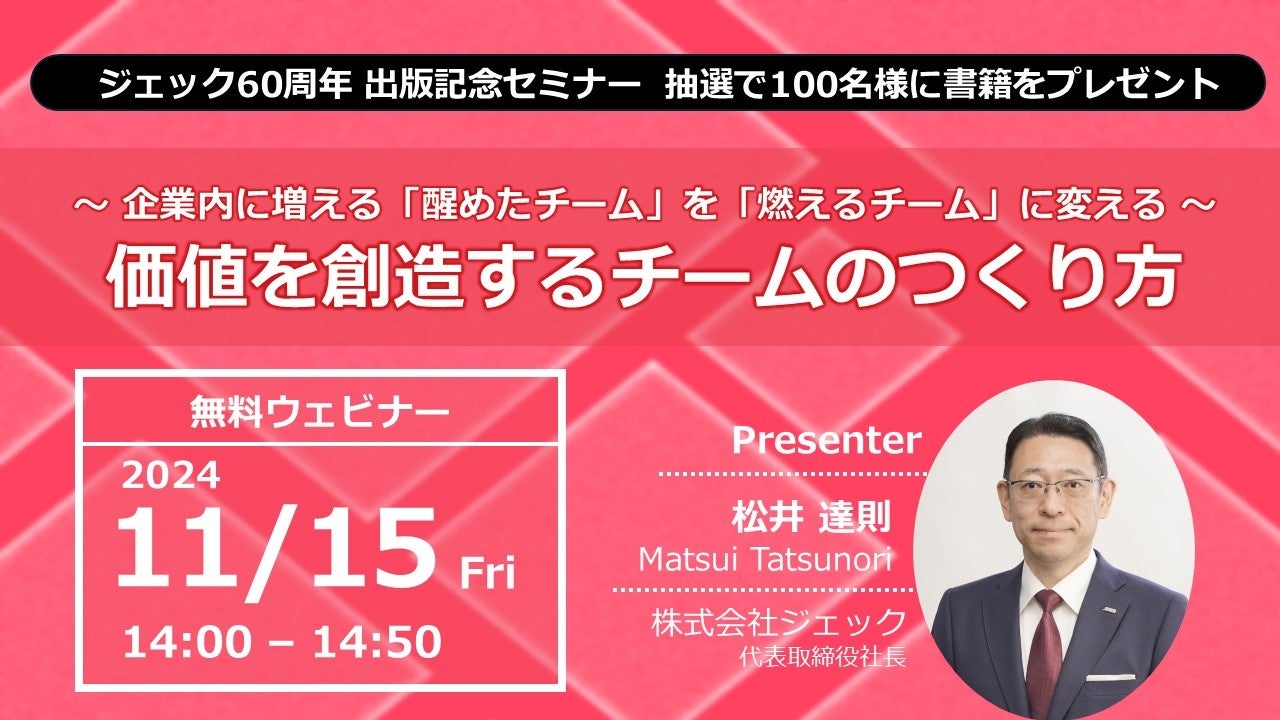 ジェック60周年 出版記念セミナー 抽選で100名様に書籍をプレゼント

～ 企業内に増える「醒めたチーム」を「燃えるチーム」に変える ～

価値を創造するチームのつくり方

無料ウェビナー

2024

11/15 Fri

14:00 – 14:50

Presenter

松井 達則

Matsui Tatsunori

株式会社ジェック

代表取締役社長